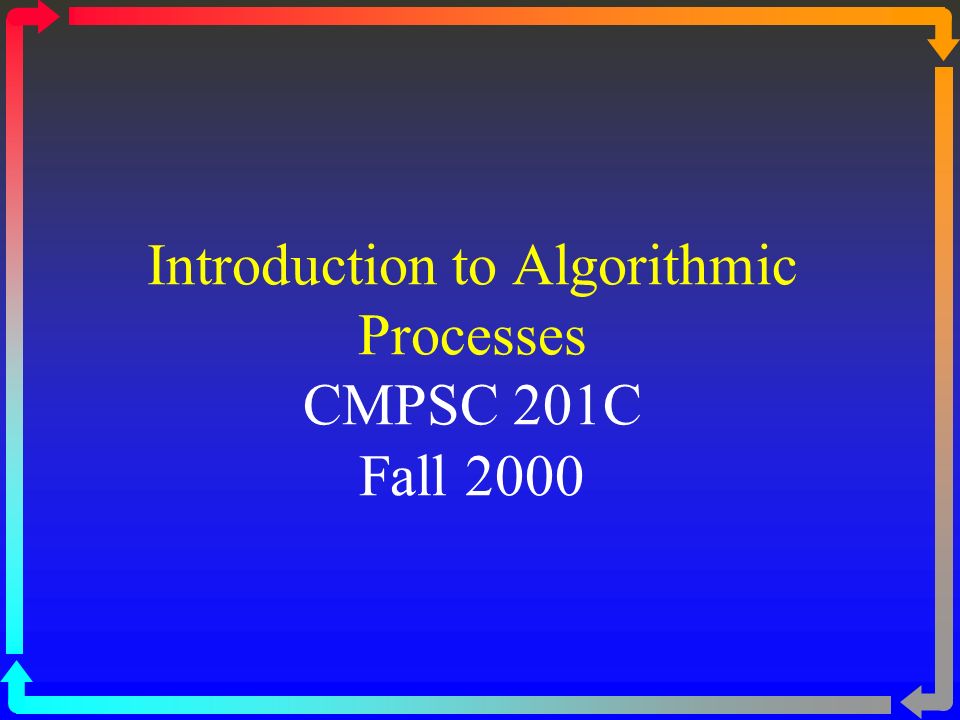 Introduction to Algorithmic Processes
CMPSC 201C
Fall 2000